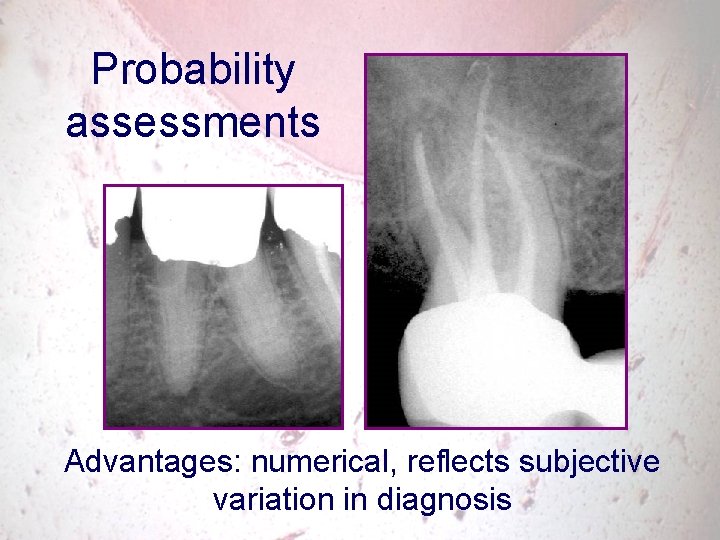 Probability assessments

Advantages: numerical, reflects subjective variation in diagnosis